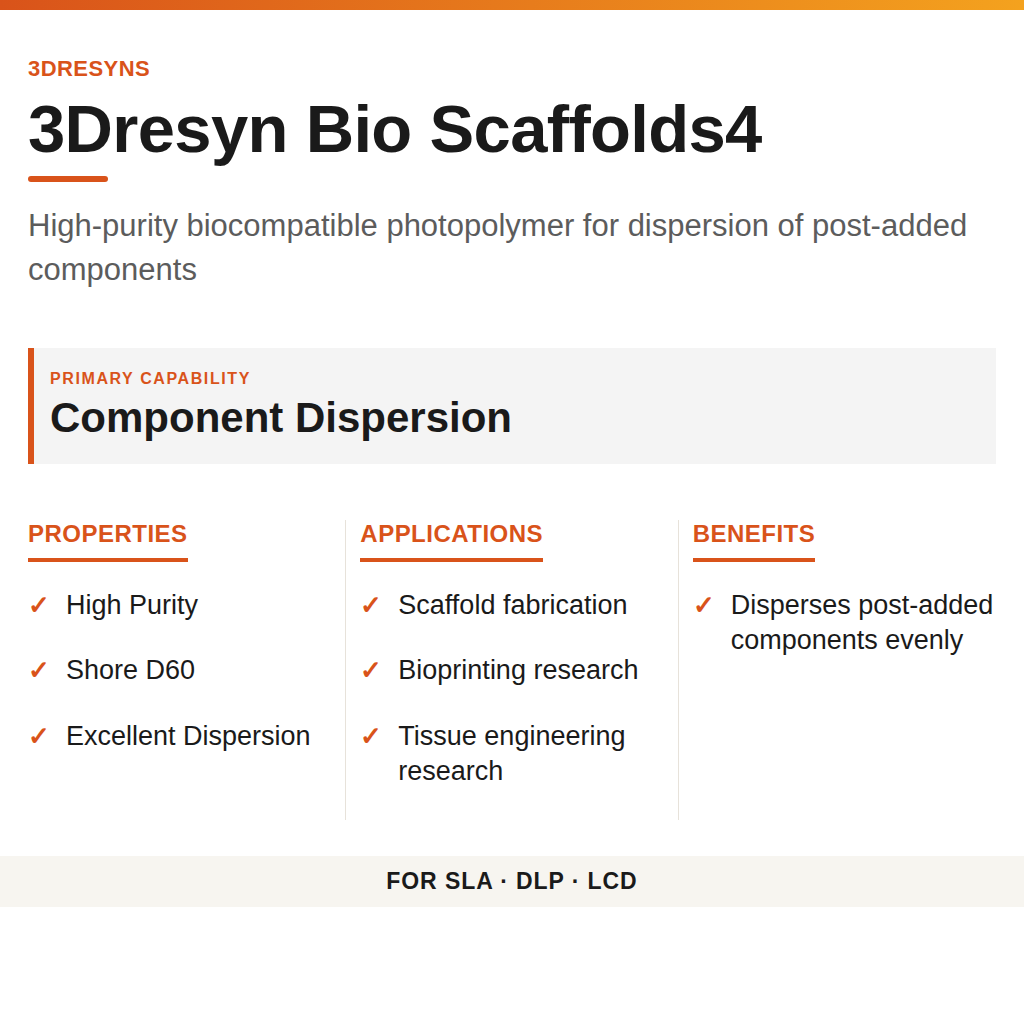 3DRESYNS

3Dresyn Bio Scaffolds4

High-purity biocompatible photopolymer for dispersion of post-added components

PRIMARY CAPABILITY

Component Dispersion

PROPERTIES

✓ High Purity

✓ Shore D60

✓ Excellent Dispersion

APPLICATIONS

✓ Scaffold fabrication

✓ Bioprinting research

✓ Tissue engineering research

BENEFITS

✓ Disperses post-added components evenly

FOR SLA · DLP · LCD